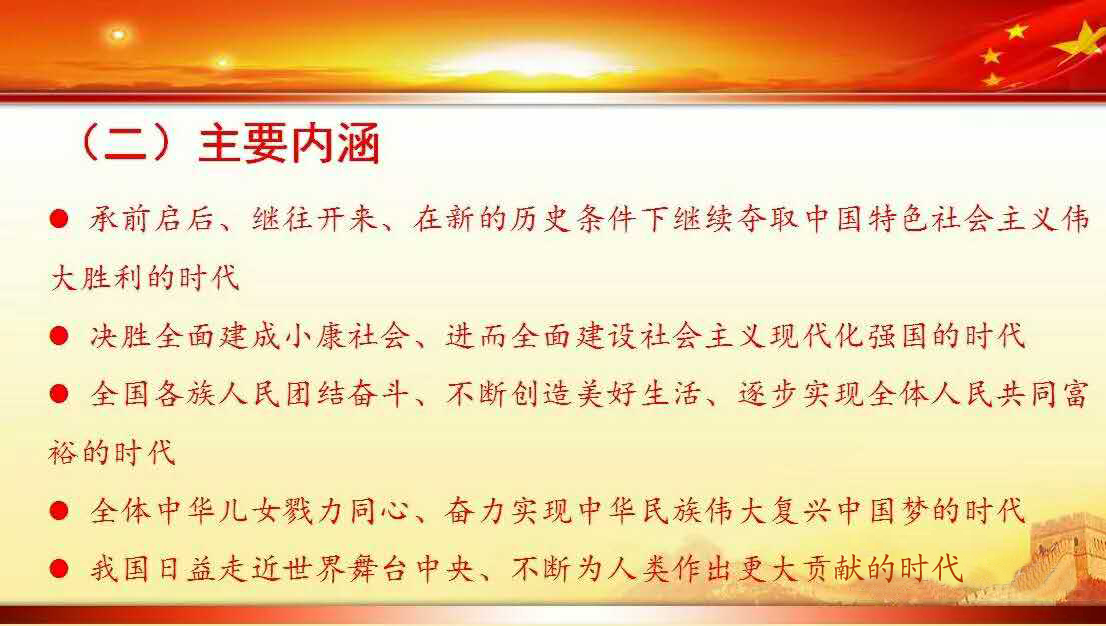 （二）主要内涵

● 承前启后、继往开来、在新的历史条件下继续夺取中国特色社会主义伟大胜利的时代

● 决胜全面建成小康社会、进而全面建设社会主义现代化强国的时代

● 全国各族人民团结奋斗、不断创造美好生活、逐步实现全体人民共同富裕的时代

● 全体中华儿女戮力同心、奋力实现中华民族伟大复兴中国梦的时代

● 我国日益走近世界舞台中央、不断为人类作出更大贡献的时代